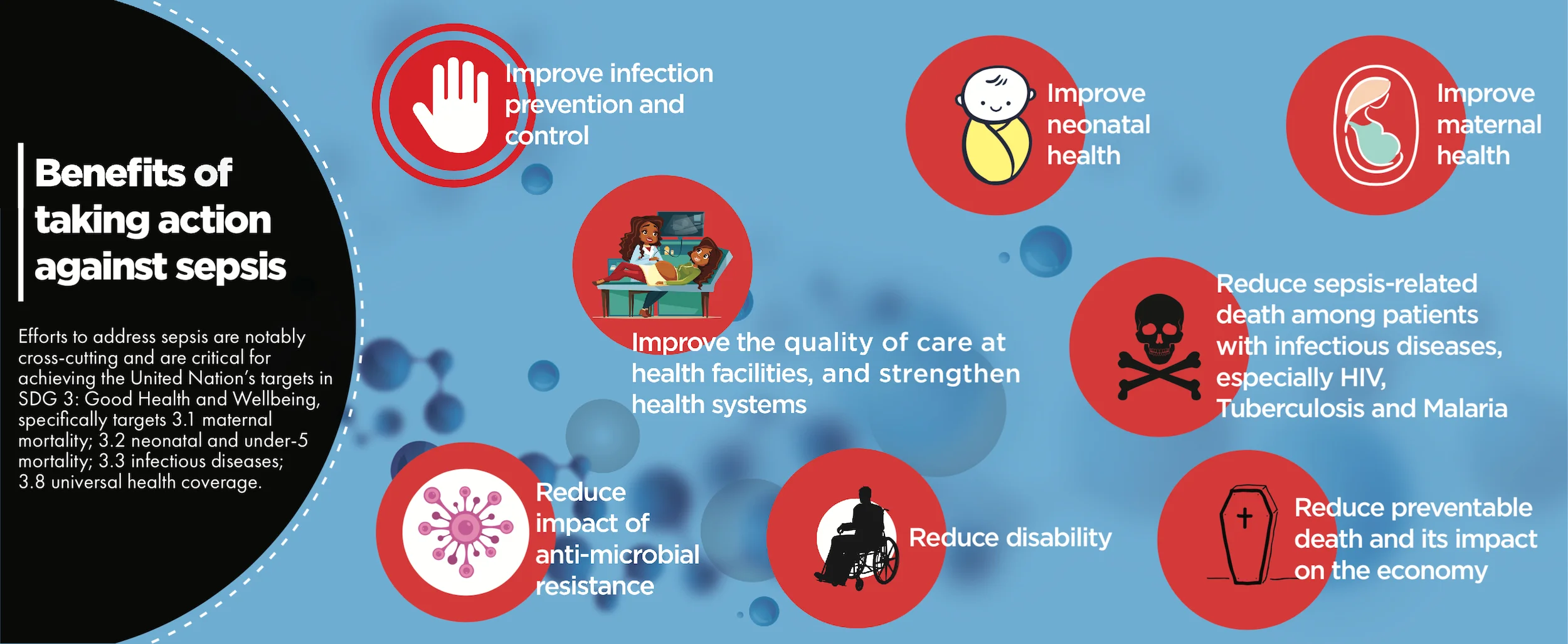 Benefits of taking action against sepsis

Efforts to address sepsis are notably cross-cutting and are critical for achieving the United Nation's targets in SDG 3: Good Health and Wellbeing, specifically targets 3.1 maternal mortality; 3.2 neonatal and under-5 mortality; 3.3 infectious diseases; 3.8 universal health coverage.

Improve infection prevention and control

Improve neonatal health

Improve maternal health

Improve the quality of care at health facilities, and strengthen health systems

Reduce sepsis-related death among patients with infectious diseases, especially HIV, Tuberculosis and Malaria

Reduce impact of anti-microbial resistance

Reduce disability

Reduce preventable death and its impact on the economy